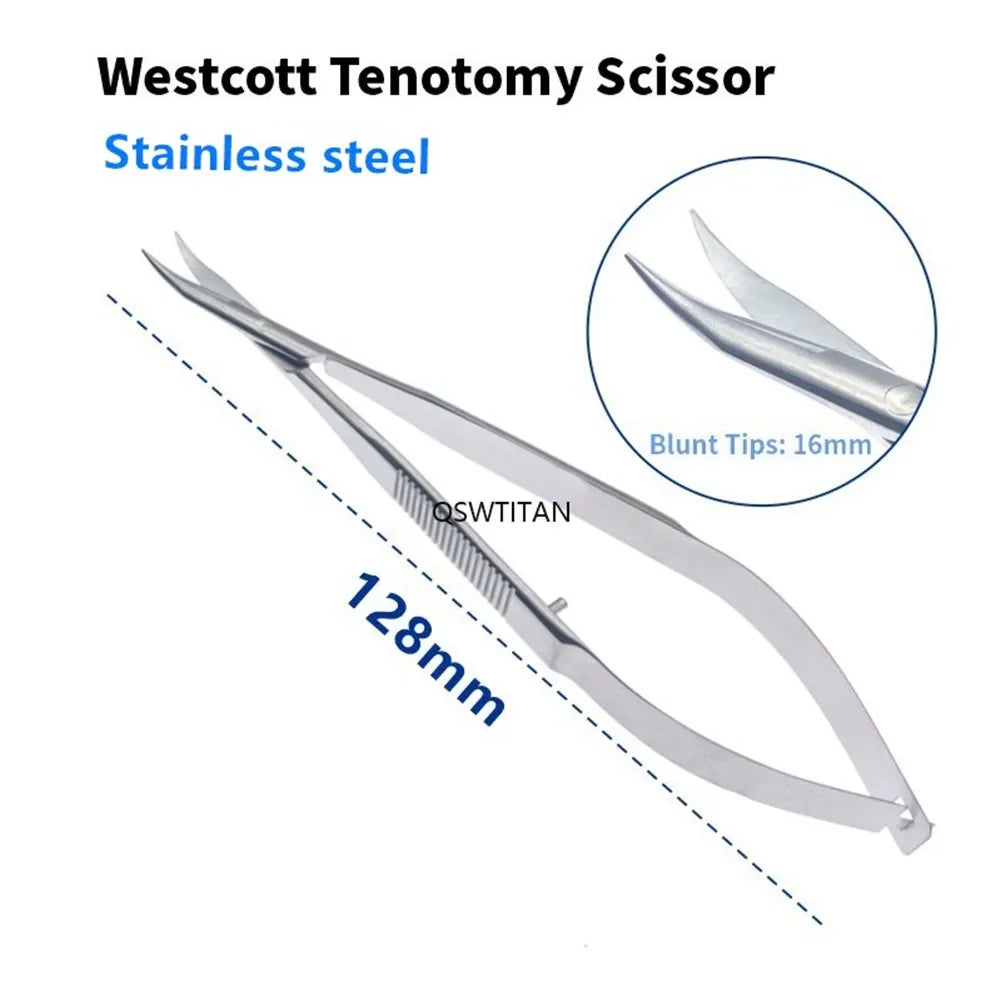 Westcott Tenotomy Scissor

Stainless steel

Blunt Tips: 16mm

QSWTITAN

128mm